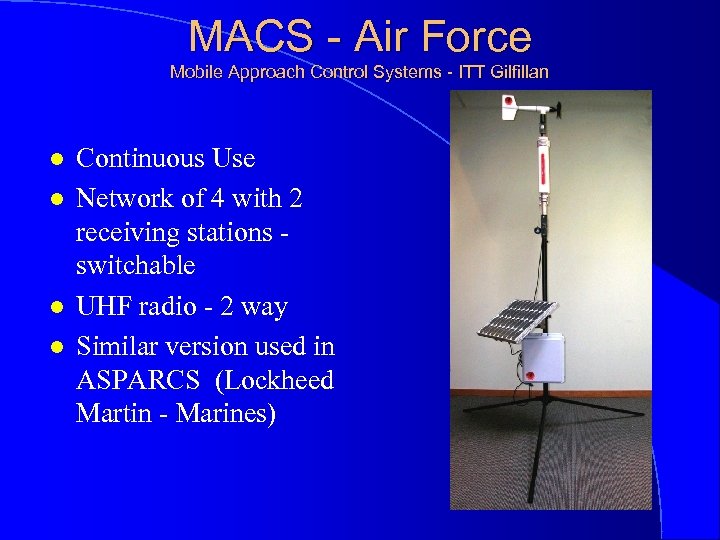 MACS - Air Force
Mobile Approach Control Systems - ITT Gilfillan

- Continuous Use
- Network of 4 with 2 receiving stations - switchable
- UHF radio - 2 way
- Similar version used in ASPARCS (Lockheed Martin - Marines)